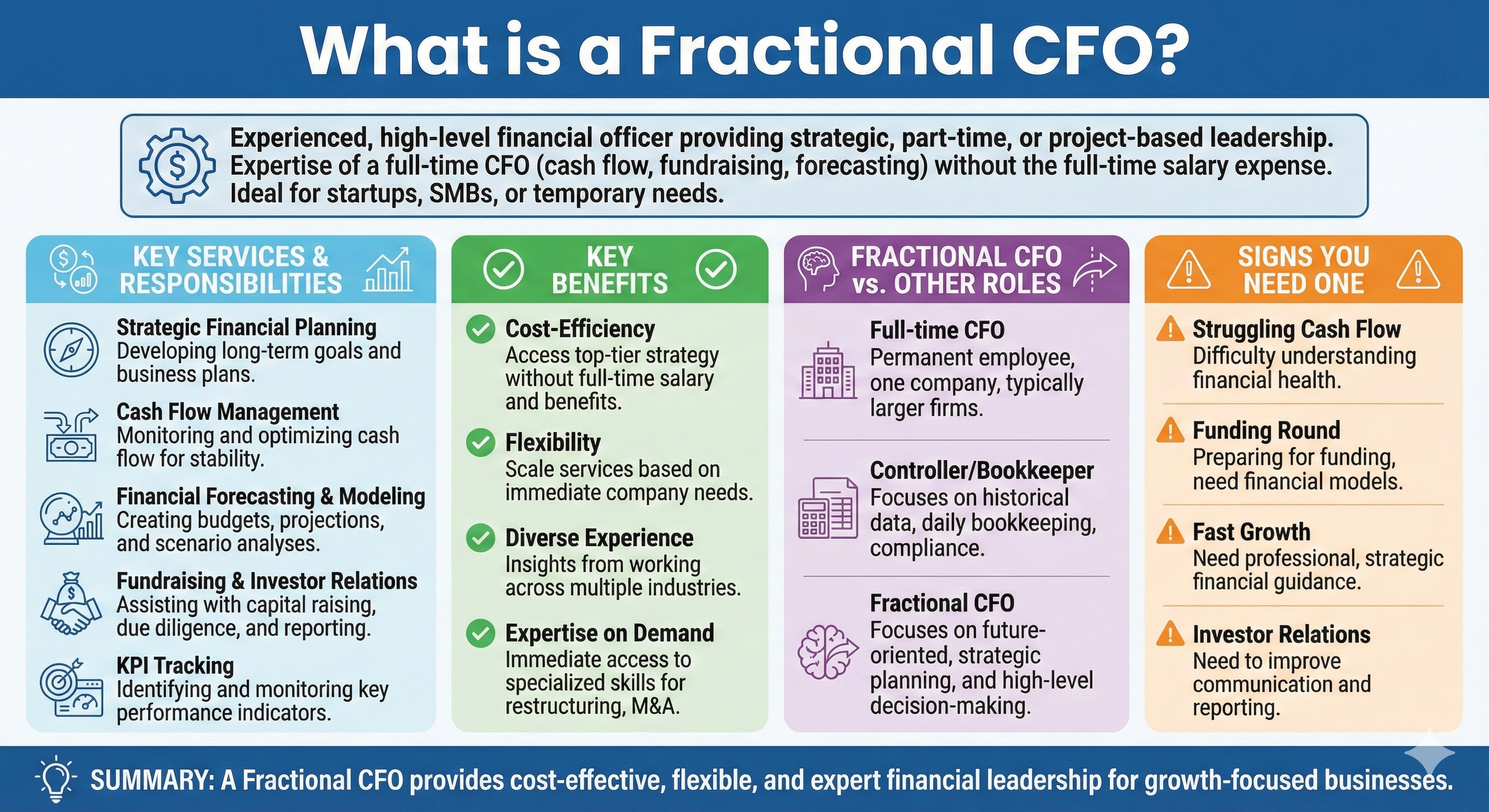 What is a Fractional CFO?

Experienced, high-level financial officer providing strategic, part-time, or project-based leadership. Expertise of a full-time CFO (cash flow, fundraising, forecasting) without the full-time salary expense. Ideal for startups, SMBs, or temporary needs.

KEY SERVICES & RESPONSIBILITIES

Strategic Financial Planning
Developing long-term goals and business plans.

Cash Flow Management
Monitoring and optimizing cash flow for stability.

Financial Forecasting & Modeling
Creating budgets, projections, and scenario analyses.

Fundraising & Investor Relations
Assisting with capital raising, due diligence, and reporting.

KPI Tracking
Identifying and monitoring key performance indicators.

KEY BENEFITS

Cost-Efficiency
Access top-tier strategy without full-time salary and benefits.

Flexibility
Scale services based on immediate company needs.

Diverse Experience
Insights from working across multiple industries.

Expertise on Demand
Immediate access to specialized skills for restructuring, M&A.

FRACTIONAL CFO vs. OTHER ROLES

Full-time CFO
Permanent employee, one company, typically larger firms.

Controller/Bookkeeper
Focuses on historical data, daily bookkeeping, compliance.

Fractional CFO
Focuses on future-oriented, strategic planning, and high-level decision-making.

SIGNS YOU NEED ONE

Struggling Cash Flow
Difficulty understanding financial health.

Funding Round
Preparing for funding, need financial models.

Fast Growth
Need professional, strategic financial guidance.

Investor Relations
Need to improve communication and reporting.

SUMMARY: A Fractional CFO provides cost-effective, flexible, and expert financial leadership for growth-focused businesses.